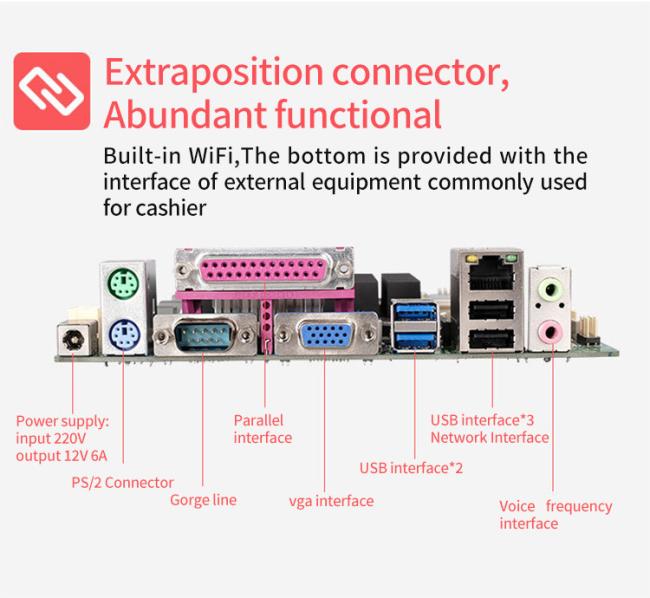 Extraposition connector, Abundant functional

Built-in WiFi,The bottom is provided with the interface of external equipment commonly used for cashier

Power supply: input 220V output 12V 6A

PS/2 Connector

Gorge line

Parallel interface

vga interface

USB interface*2

USB interface*3
Network Interface

Voice frequency interface